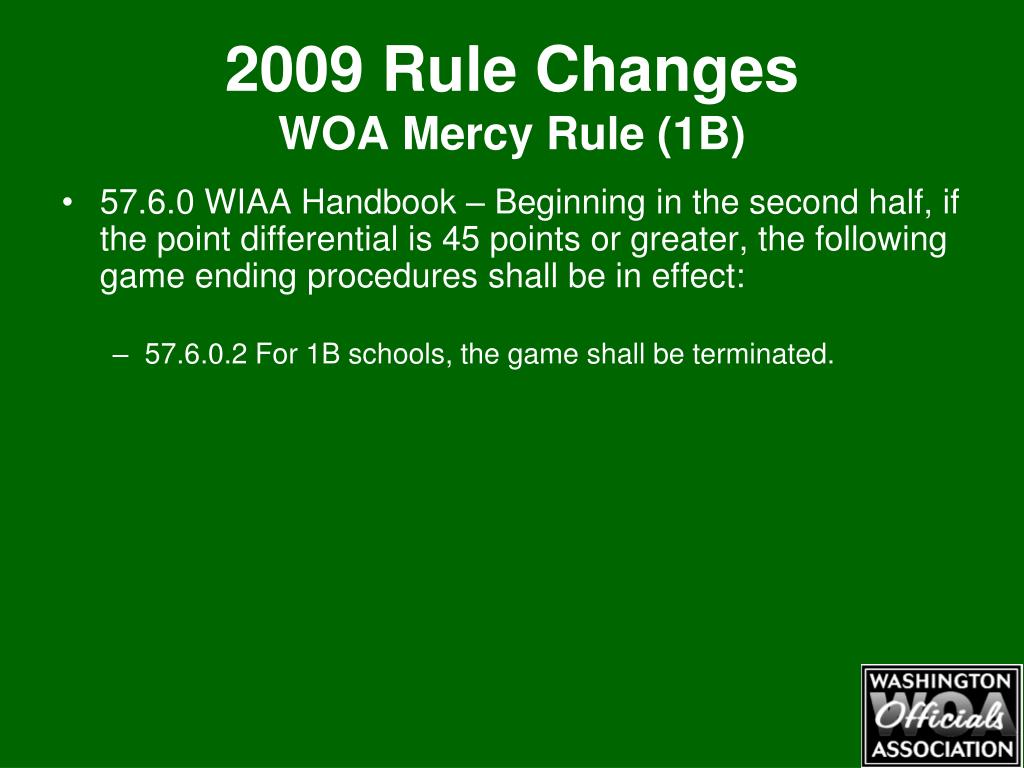 2009 Rule Changes
WOA Mercy Rule (1B)

• 57.6.0 WIAA Handbook – Beginning in the second half, if the point differential is 45 points or greater, the following game ending procedures shall be in effect:

– 57.6.0.2 For 1B schools, the game shall be terminated.

WASHINGTON
WOA
Officials
ASSOCIATION